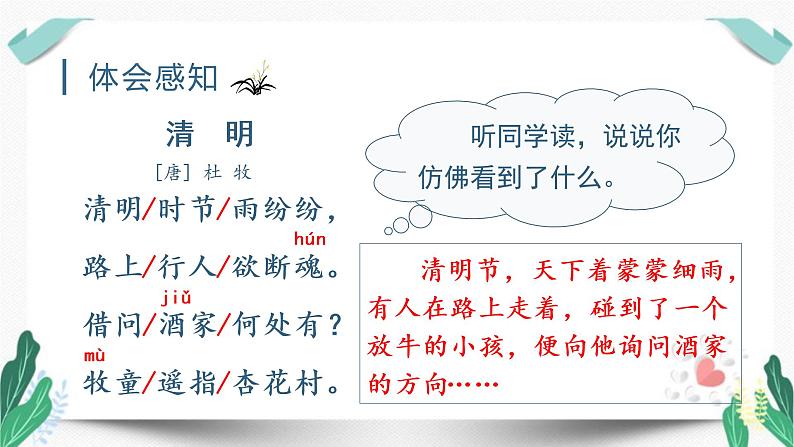 体会感知

清　明

[唐] 杜 牧

清明/时节/雨纷纷，

hún

路上/行人/欲断魂。

jiǔ

借问/酒家/何处有？

mù

牧童/遥指/杏花村。

听同学读，说说你仿佛看到了什么。

清明节，天下着蒙蒙细雨，有人在路上走着，碰到了一个放牛的小孩，便向他询问酒家的方向……